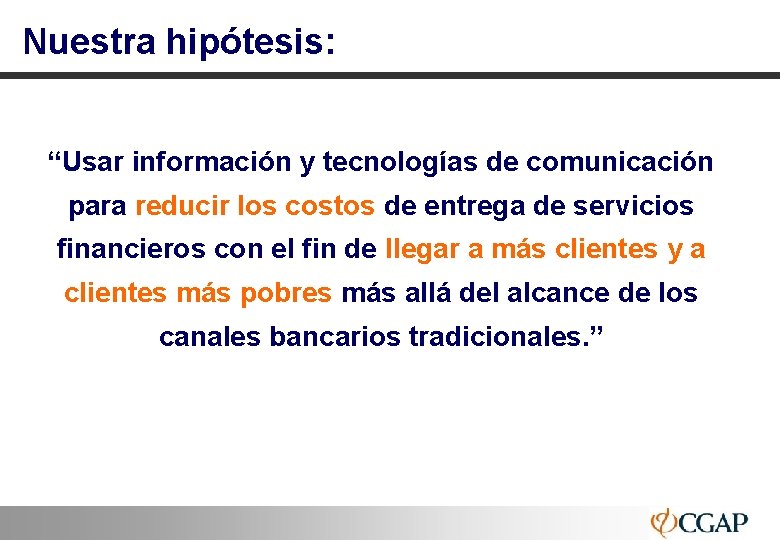 Nuestra hipótesis:

“Usar información y tecnologías de comunicación para reducir los costos de entrega de servicios financieros con el fin de llegar a más clientes y a clientes más pobres más allá del alcance de los canales bancarios tradicionales.”

CGAP